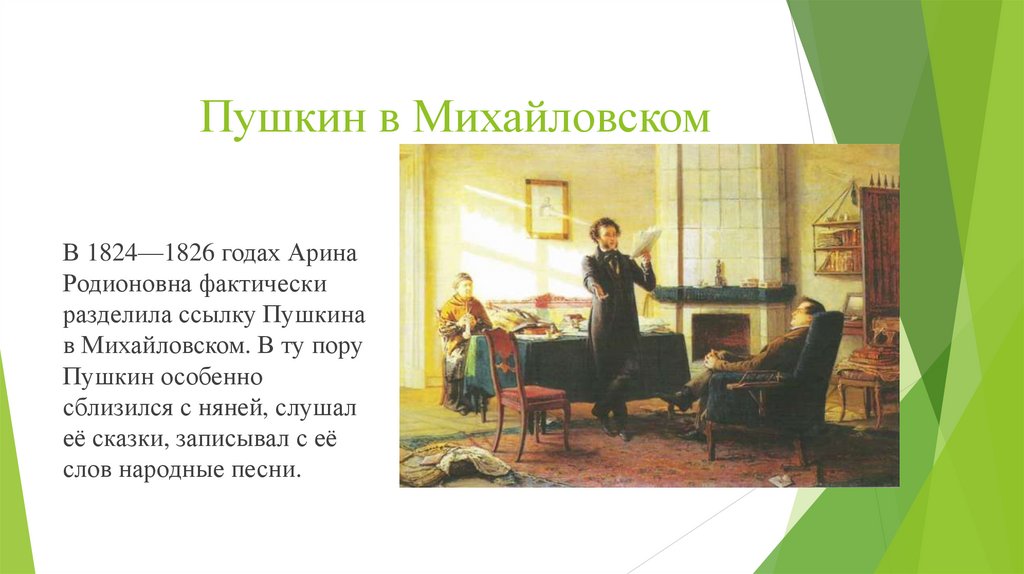 Пушкин в Михайловском

В 1824—1826 годах Арина Родионовна фактически разделила ссылку Пушкина в Михайловском. В ту пору Пушкин особенно сблизился с няней, слушал её сказки, записывал с её слов народные песни.